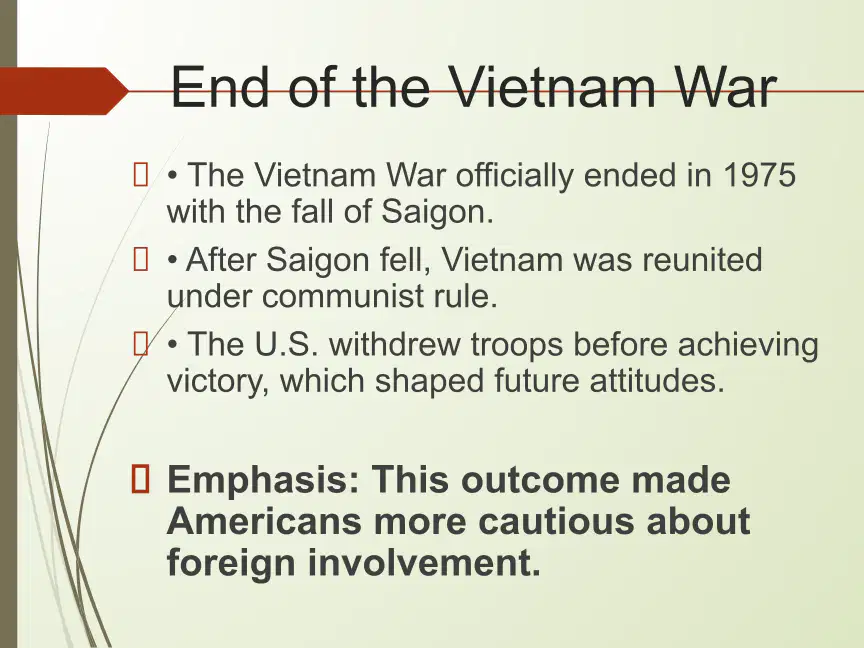 End of the Vietnam War

• The Vietnam War officially ended in 1975 with the fall of Saigon.

• After Saigon fell, Vietnam was reunited under communist rule.

• The U.S. withdrew troops before achieving victory, which shaped future attitudes.

Emphasis: This outcome made Americans more cautious about foreign involvement.